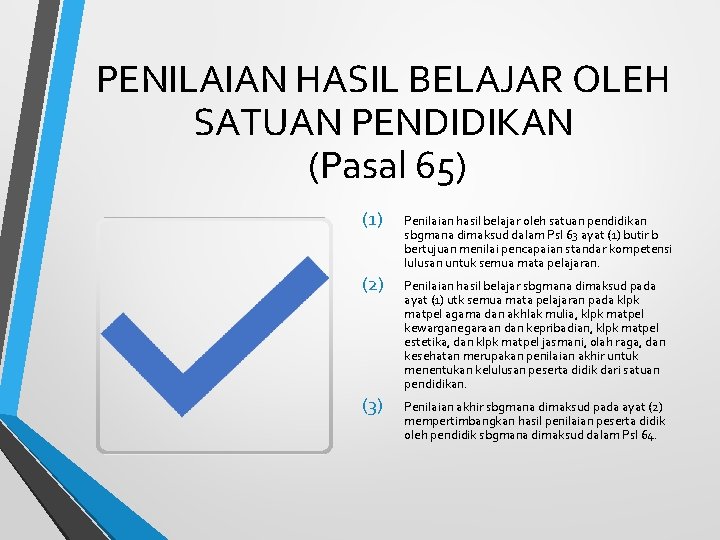 PENILAIAN HASIL BELAJAR OLEH SATUAN PENDIDIKAN (Pasal 65)

(1) Penilaian hasil belajar oleh satuan pendidikan sbgmana dimaksud dalam Psl 63 ayat (1) butir b bertujuan menilai pencapaian standar kompetensi lulusan untuk semua mata pelajaran.

(2) Penilaian hasil belajar sbgmana dimaksud pada ayat (1) utk semua mata pelajaran pada klpk matpel agama dan akhlak mulia, klpk matpel kewarganegaraan dan kepribadian, klpk matpel estetika, dan klpk matpel jasmani, olah raga, dan kesehatan merupakan penilaian akhir untuk menentukan kelulusan peserta didik dari satuan pendidikan.

(3) Penilaian akhir sbgmana dimaksud pada ayat (2) mempertimbangkan hasil penilaian peserta didik oleh pendidik sbgmana dimaksud dalam Psl 64.